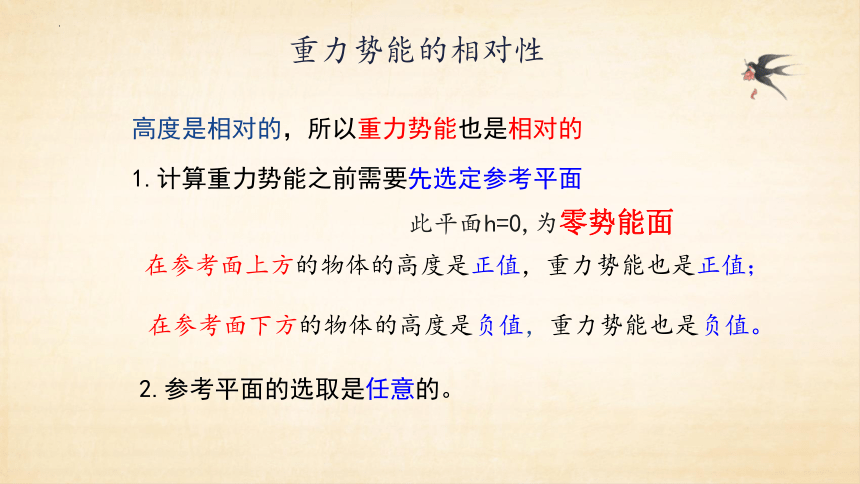 重力势能的相对性

高度是相对的，所以重力势能也是相对的

1. 计算重力势能之前需要先选定参考平面

此平面h=0, 为零势能面

在参考面上方的物体的高度是正值，重力势能也是正值；

在参考面下方的物体的高度是负值，重力势能也是负值。

2. 参考平面的选取是任意的。